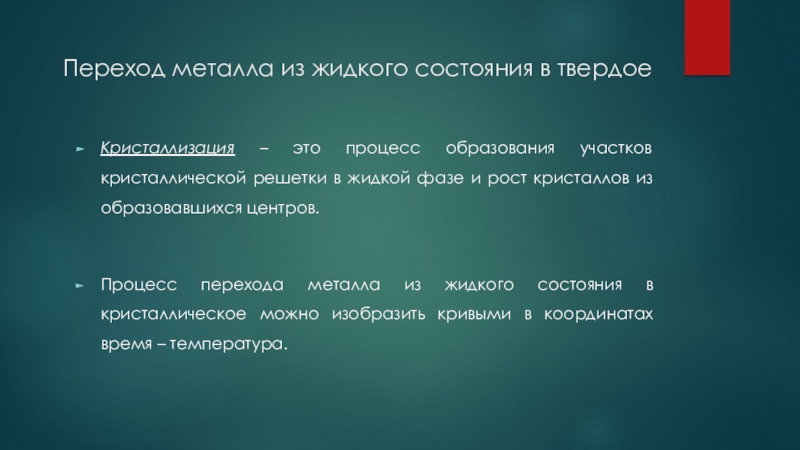 Переход металла из жидкого состояния в твердое

► Кристаллизация – это процесс образования участков кристаллической решетки в жидкой фазе и рост кристаллов из образовавшихся центров.

► Процесс перехода металла из жидкого состояния в кристаллическое можно изобразить кривыми в координатах время – температура.